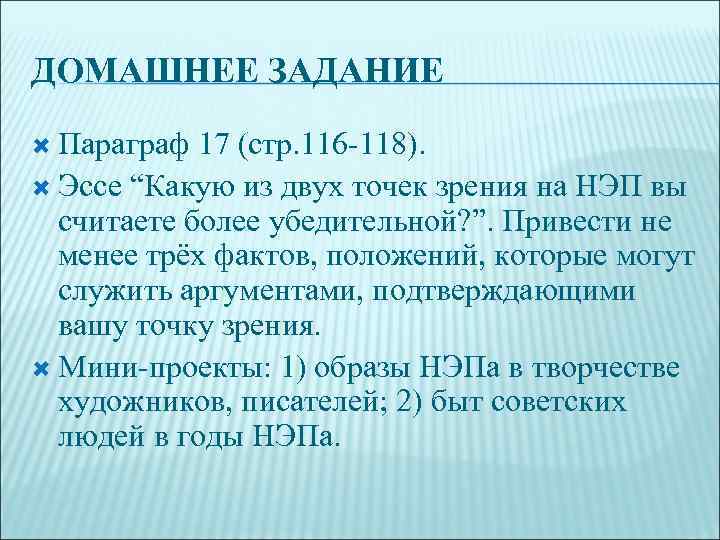 ДОМАШНЕЕ ЗАДАНИЕ

Параграф 17 (стр.116-118).

Эссе “Какую из двух точек зрения на НЭП вы считаете более убедительной?”. Привести не менее трёх фактов, положений, которые могут служить аргументами, подтверждающими вашу точку зрения.

Мини-проекты: 1) образы НЭПа в творчестве художников, писателей; 2) быт советских людей в годы НЭПа.